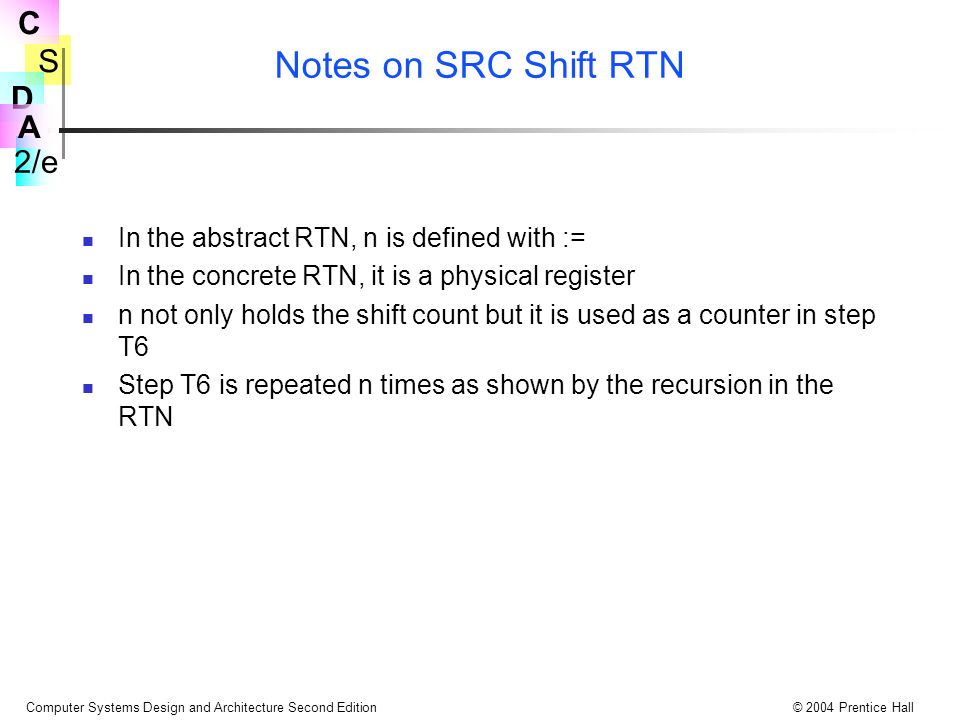 C
S
D
A
2/e

Notes on SRC Shift RTN

In the abstract RTN, n is defined with :=

In the concrete RTN, it is a physical register

n not only holds the shift count but it is used as a counter in step T6

Step T6 is repeated n times as shown by the recursion in the RTN

Computer Systems Design and Architecture Second Edition

© 2004 Prentice Hall